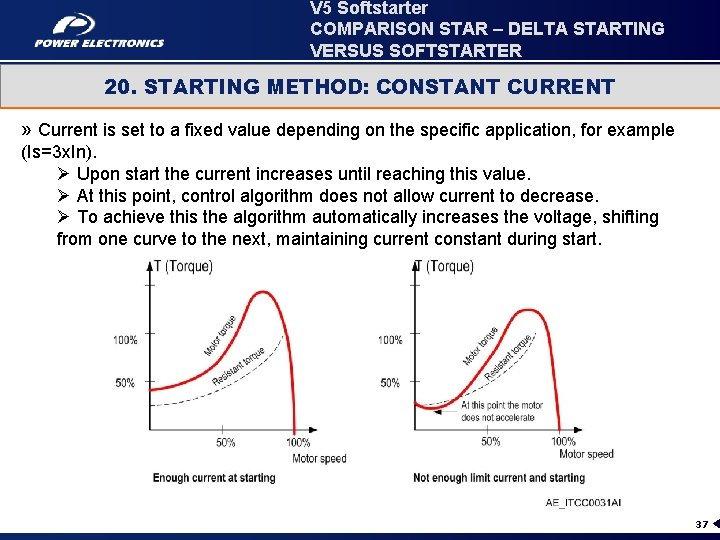 POWER ELECTRONICS

V5 Softstarter
COMPARISON STAR – DELTA STARTING VERSUS SOFTSTARTER

20. STARTING METHOD: CONSTANT CURRENT

» Current is set to a fixed value depending on the specific application, for example (Is=3xIn).

➢ Upon start the current increases until reaching this value.

➢ At this point, control algorithm does not allow current to decrease.

➢ To achieve this the algorithm automatically increases the voltage, shifting from one curve to the next, maintaining current constant during start.

T (Torque)
100%
50%
Motor torque
Resistant torque
50%
100%
Motor speed
Enough current at starting

T (Torque)
100%
50%
Motor torque
Resistant torque
At this point the motor does not accelerate
50%
100%
Motor speed
Not enough limit current and starting

AE_ITCC0031AI

37